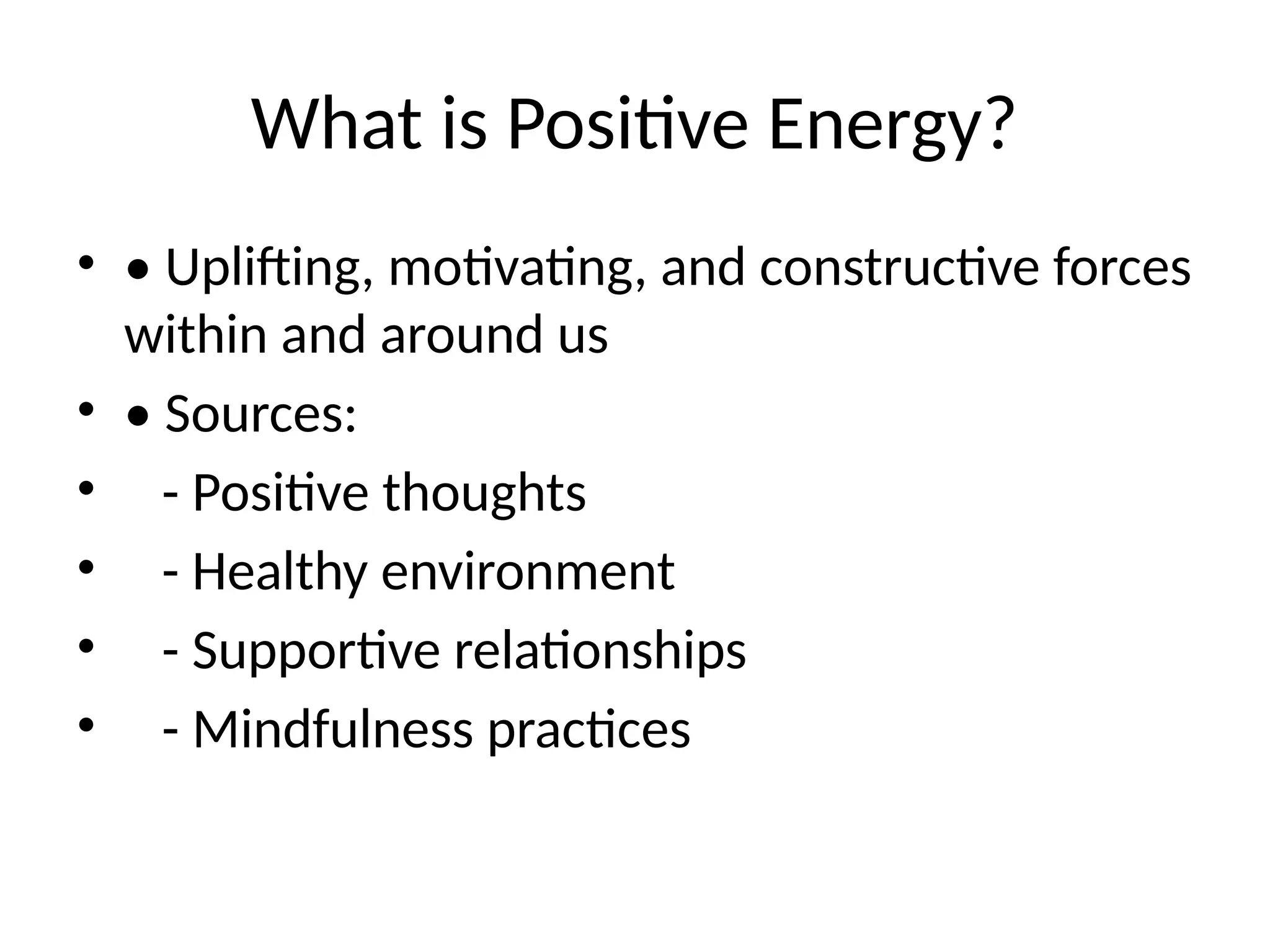 What is Positive Energy?

• • Uplifting, motivating, and constructive forces within and around us
• • Sources:
•    - Positive thoughts
•    - Healthy environment
•    - Supportive relationships
•    - Mindfulness practices